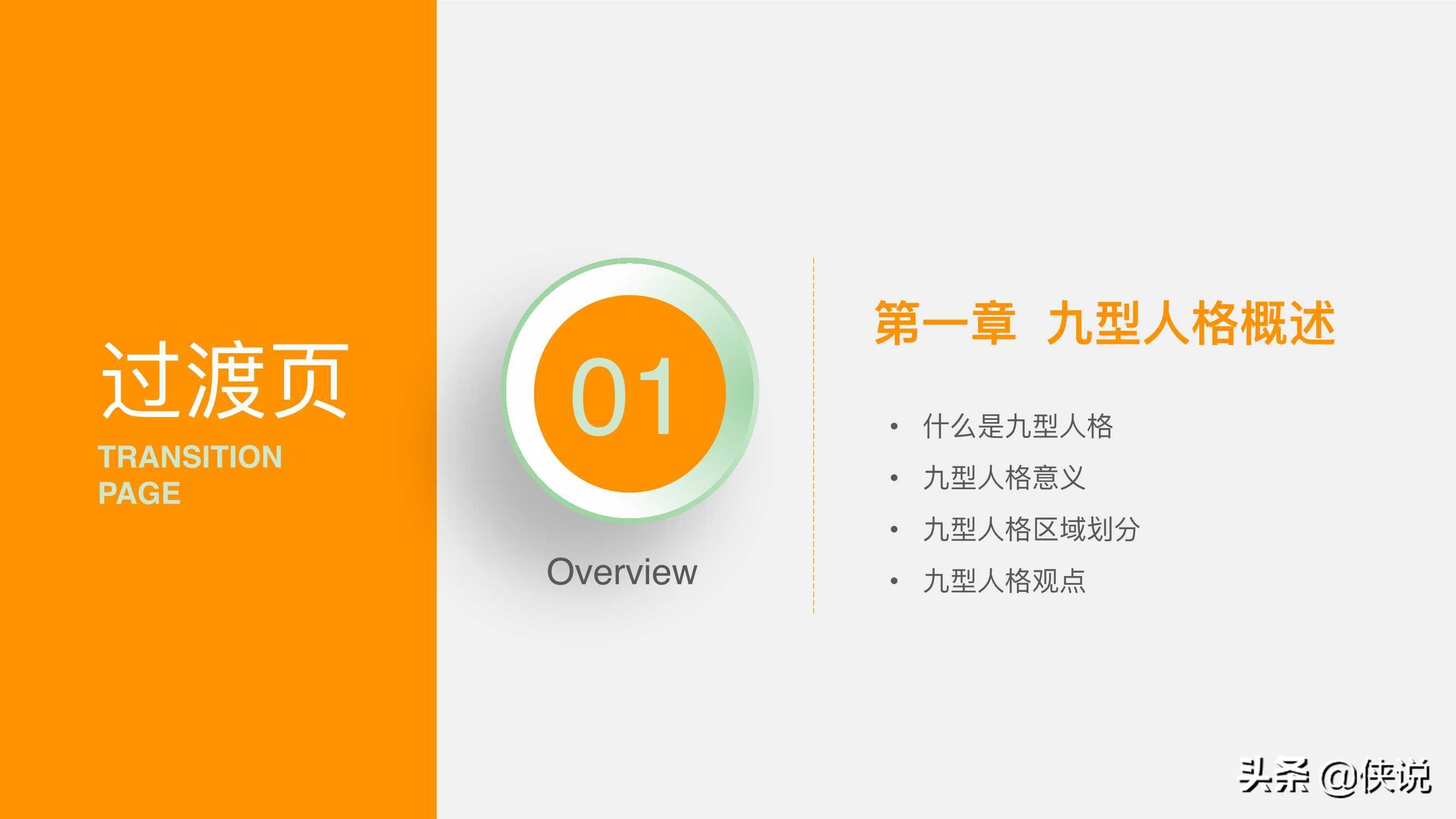 过渡页
TRANSITION PAGE

01
Overview

第一章 九型人格概述

• 什么是九型人格
• 九型人格意义
• 九型人格区域划分
• 九型人格观点

头条 @侠说